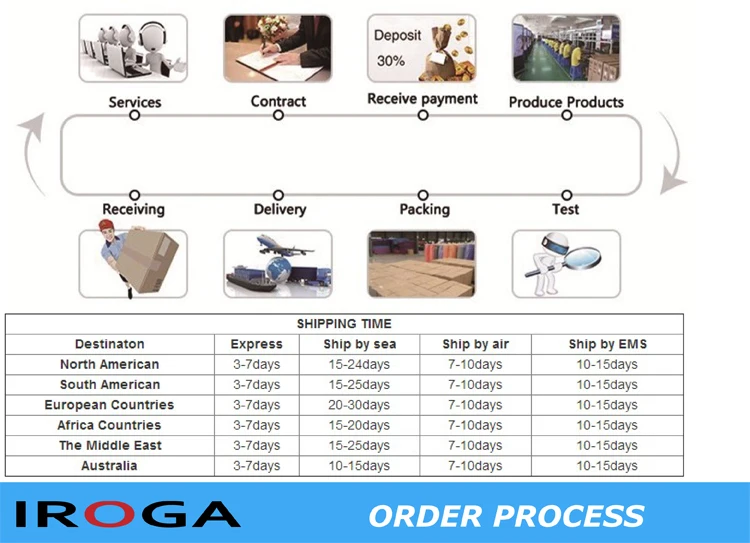 Deposit
30%

Services
Contract
Receive payment
Produce Products

Receiving
Delivery
Packing
Test

SHIPPING TIME

| Destinaton | Express | Ship by sea | Ship by air | Ship by EMS |
|---|---|---|---|---|
| North American | 3-7days | 15-24days | 7-10days | 10-15days |
| South American | 3-7days | 15-25days | 7-10days | 10-15days |
| European Countries | 3-7days | 20-30days | 7-10days | 10-15days |
| Africa Countries | 3-7days | 15-20days | 7-10days | 10-15days |
| The Middle East | 3-7days | 15-25days | 7-10days | 10-15days |
| Australia | 3-7days | 10-15days | 7-10days | 10-15days |

IROGA
ORDER PROCESS